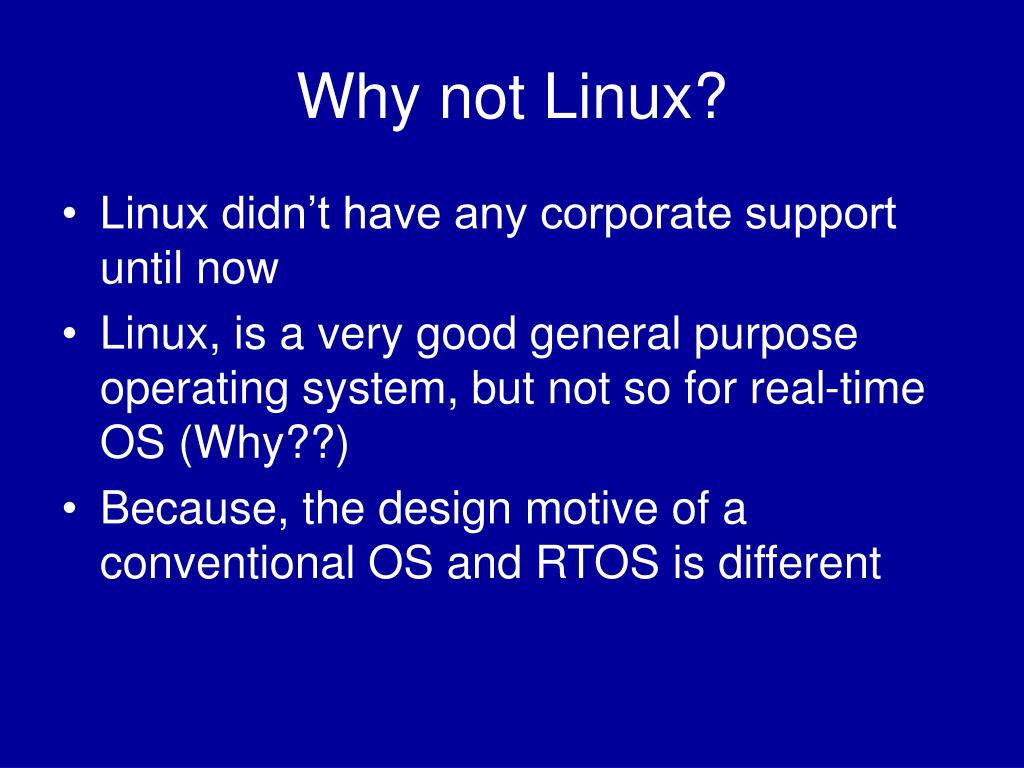 Why not Linux?

• Linux didn’t have any corporate support until now
• Linux, is a very good general purpose operating system, but not so for real-time OS (Why??)
• Because, the design motive of a conventional OS and RTOS is different